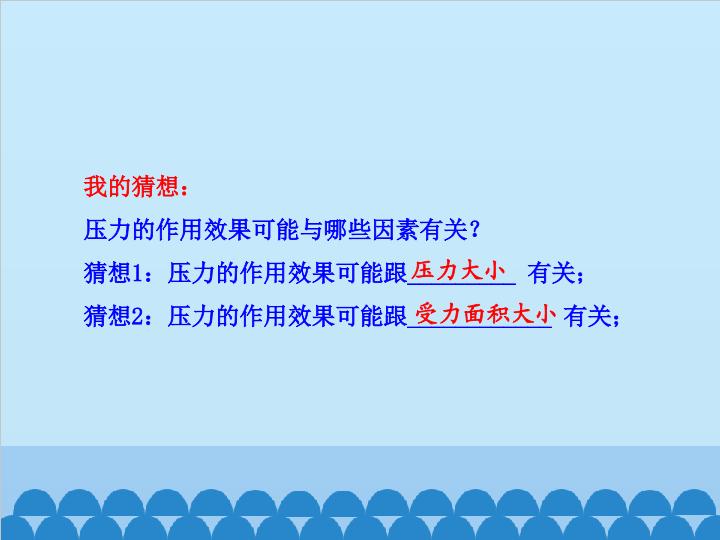 我的猜想：

压力的作用效果可能与哪些因素有关？

猜想1：压力的作用效果可能跟压力大小 有关；

猜想2：压力的作用效果可能跟受力面积大小 有关；